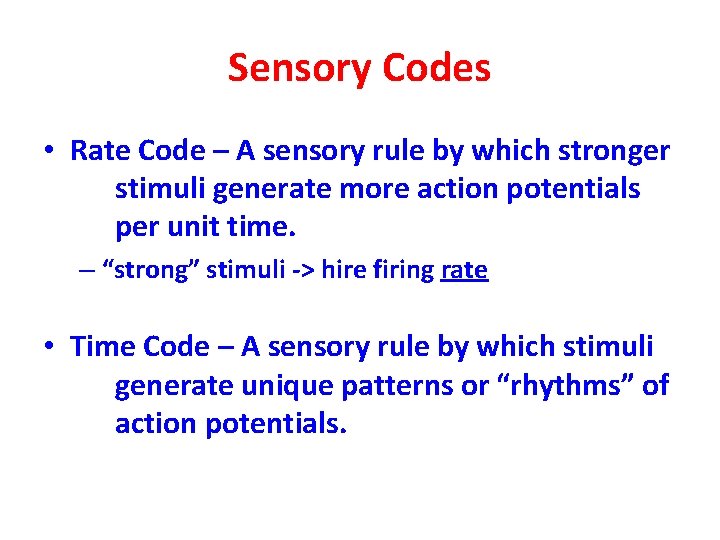 Sensory Codes

• Rate Code – A sensory rule by which stronger stimuli generate more action potentials per unit time.

– “strong” stimuli -> hire firing rate

• Time Code – A sensory rule by which stimuli generate unique patterns or “rhythms” of action potentials.